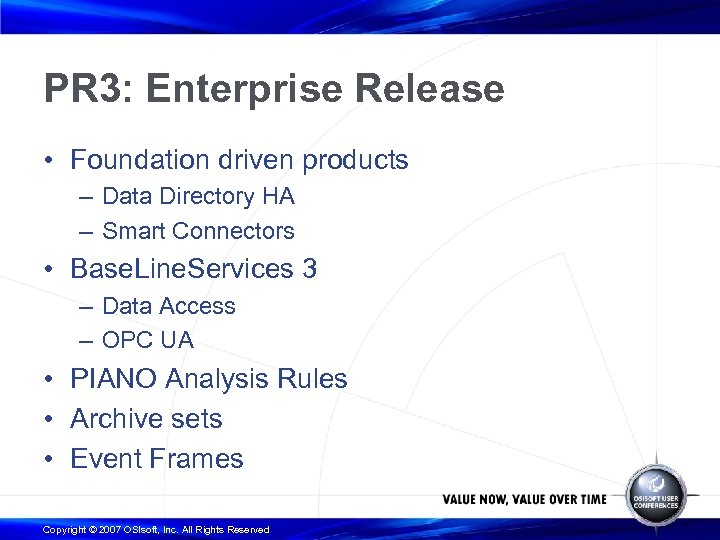 PR3: Enterprise Release

• Foundation driven products
– Data Directory HA
– Smart Connectors
• BaseLineServices 3
– Data Access
– OPC UA
• PIANO Analysis Rules
• Archive sets
• Event Frames

VALUE NOW, VALUE OVER TIME

OSISOFT USER CONFERENCES

Copyright © 2007 OSIsoft, Inc. All Rights Reserved